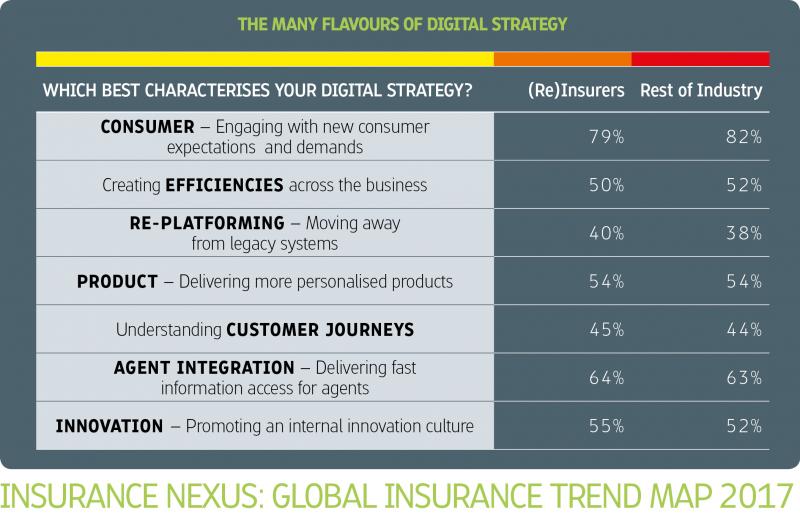 THE MANY FLAVOURS OF DIGITAL STRATEGY

| WHICH BEST CHARACTERISES YOUR DIGITAL STRATEGY? | (Re)Insurers | Rest of Industry |
|---|---|---|
| CONSUMER – Engaging with new consumer expectations and demands | 79% | 82% |
| Creating EFFICIENCIES across the business | 50% | 52% |
| RE-PLATFORMING – Moving away from legacy systems | 40% | 38% |
| PRODUCT – Delivering more personalised products | 54% | 54% |
| Understanding CUSTOMER JOURNEYS | 45% | 44% |
| AGENT INTEGRATION – Delivering fast information access for agents | 64% | 63% |
| INNOVATION – Promoting an internal innovation culture | 55% | 52% |

INSURANCE NEXUS: GLOBAL INSURANCE TREND MAP 2017